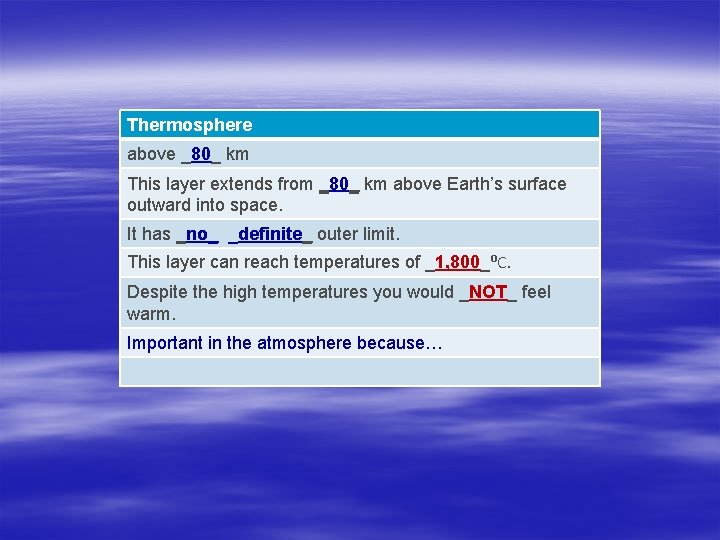 | Thermosphere |
|---|
| above _80_ km |
| This layer extends from _80_ km above Earth's surface outward into space. |
| It has _no_ _definite_ outer limit. |
| This layer can reach temperatures of _1,800_ ºC. |
| Despite the high temperatures you would _NOT_ feel warm. |
| Important in the atmosphere because… |
| |